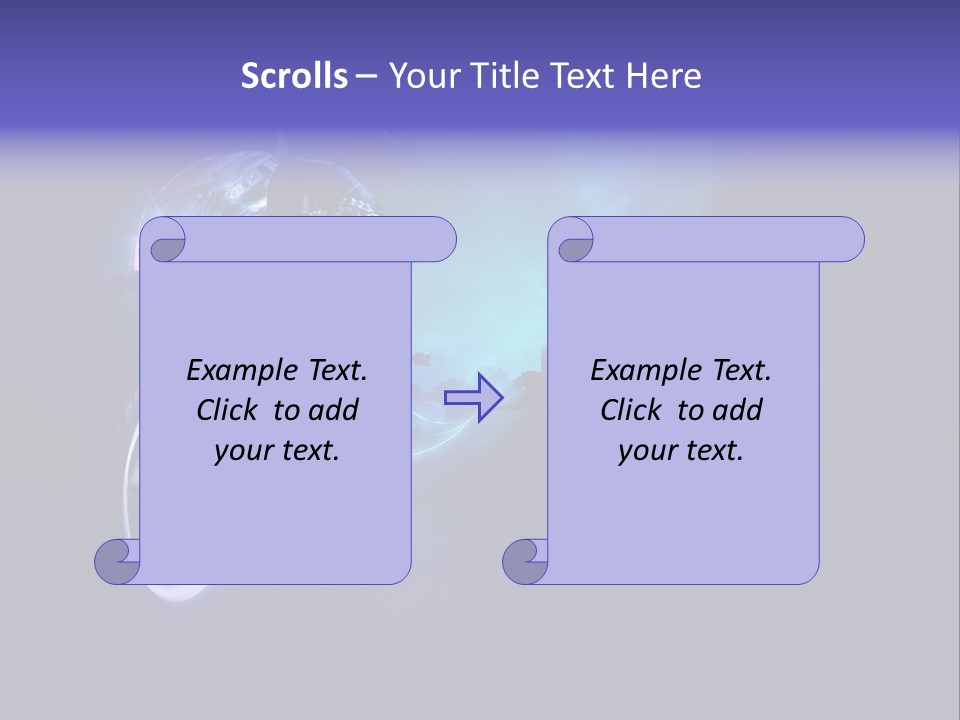 Scrolls – Your Title Text Here

Example Text. Click to add your text.

Example Text. Click to add your text.